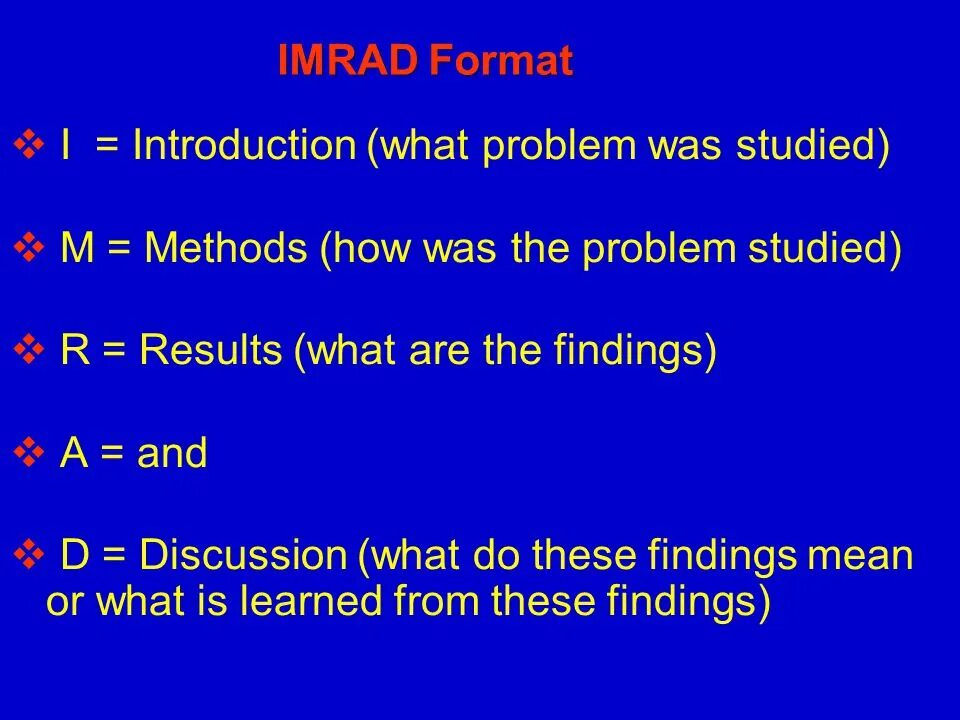 IMRAD Format

❖ I = Introduction (what problem was studied)

❖ M = Methods (how was the problem studied)

❖ R = Results (what are the findings)

❖ A = and

❖ D = Discussion (what do these findings mean or what is learned from these findings)